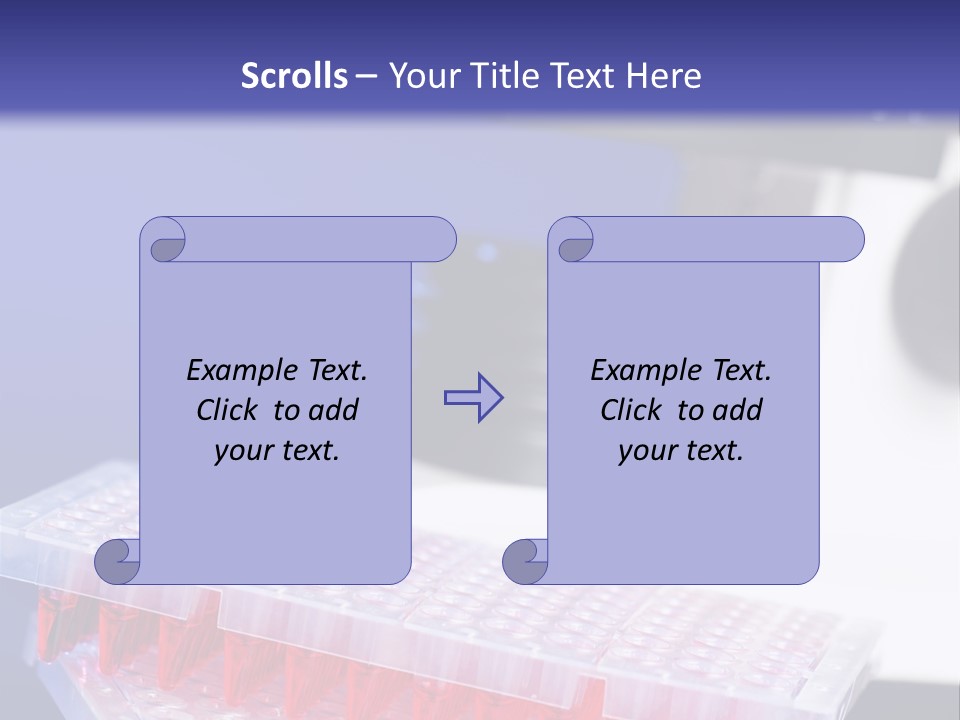 Scrolls – Your Title Text Here

Example Text. Click to add your text.

Example Text. Click to add your text.